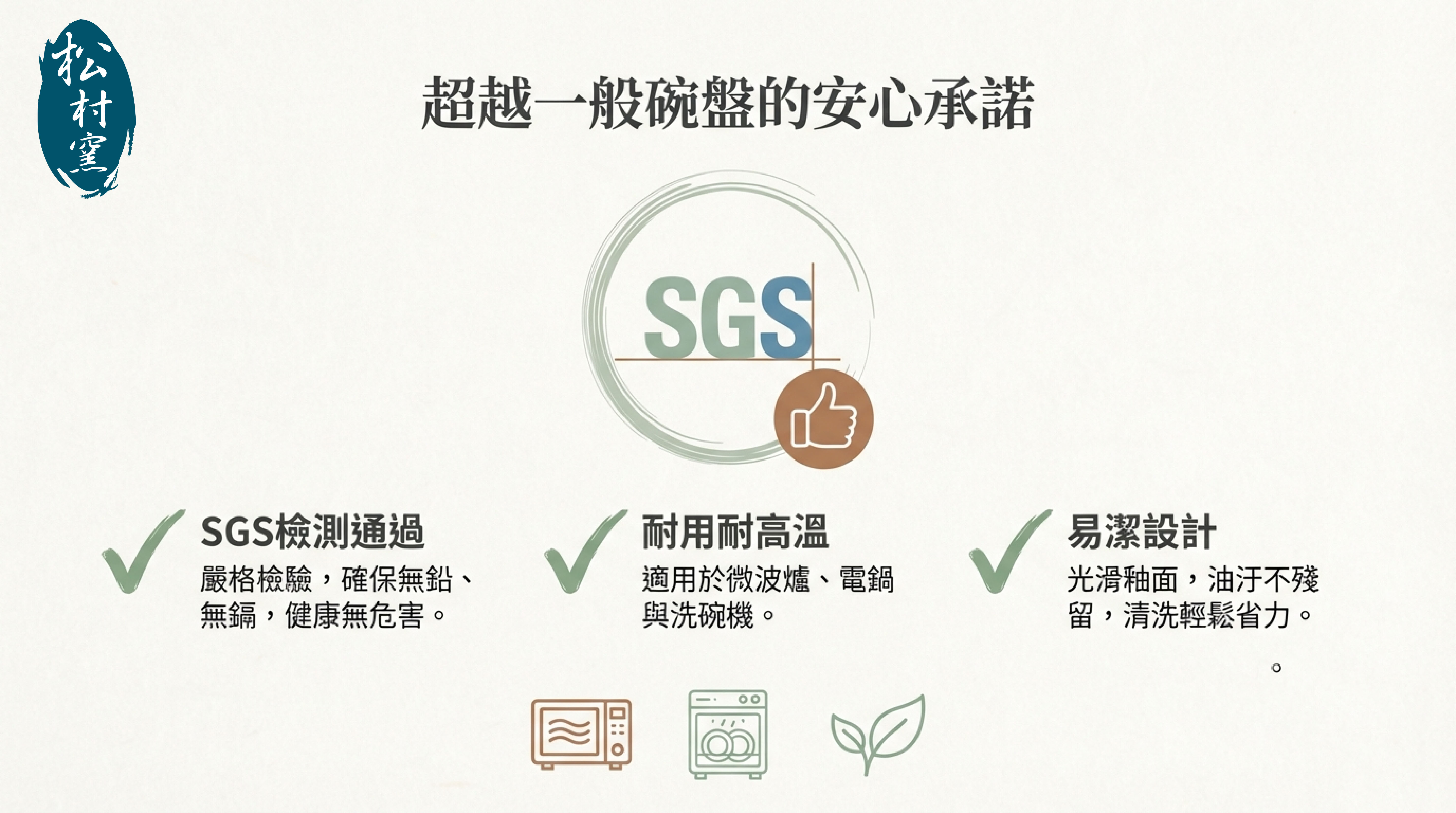 松村窯

超越一般碗盤的安心承諾

SGS

SGS檢測通過
嚴格檢驗，確保無鉛、無鎘，健康無危害。

耐用耐高溫
適用於微波爐、電鍋與洗碗機。

易潔設計
光滑釉面，油汙不殘留，清洗輕鬆省力。

。